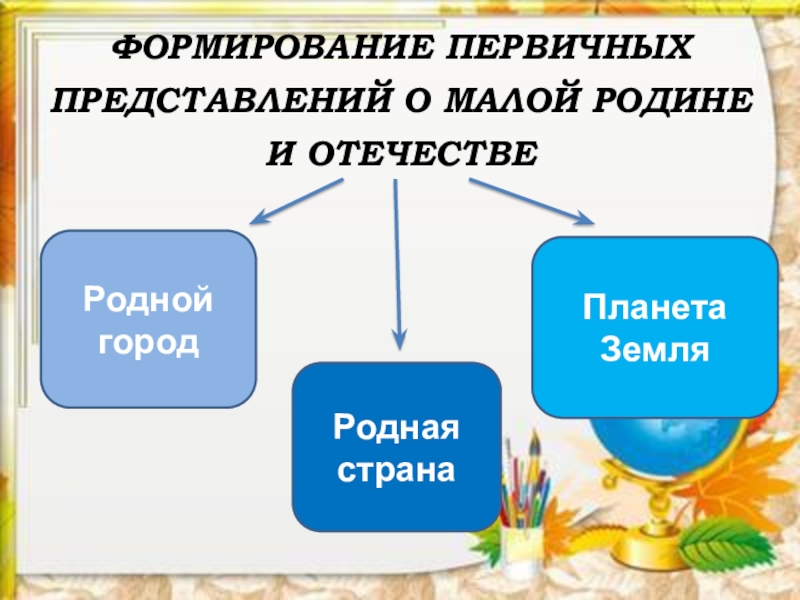 ФОРМИРОВАНИЕ ПЕРВИЧНЫХ ПРЕДСТАВЛЕНИЙ О МАЛОЙ РОДИНЕ И ОТЕЧЕСТВЕ

Родной город

Родная страна

Планета Земля